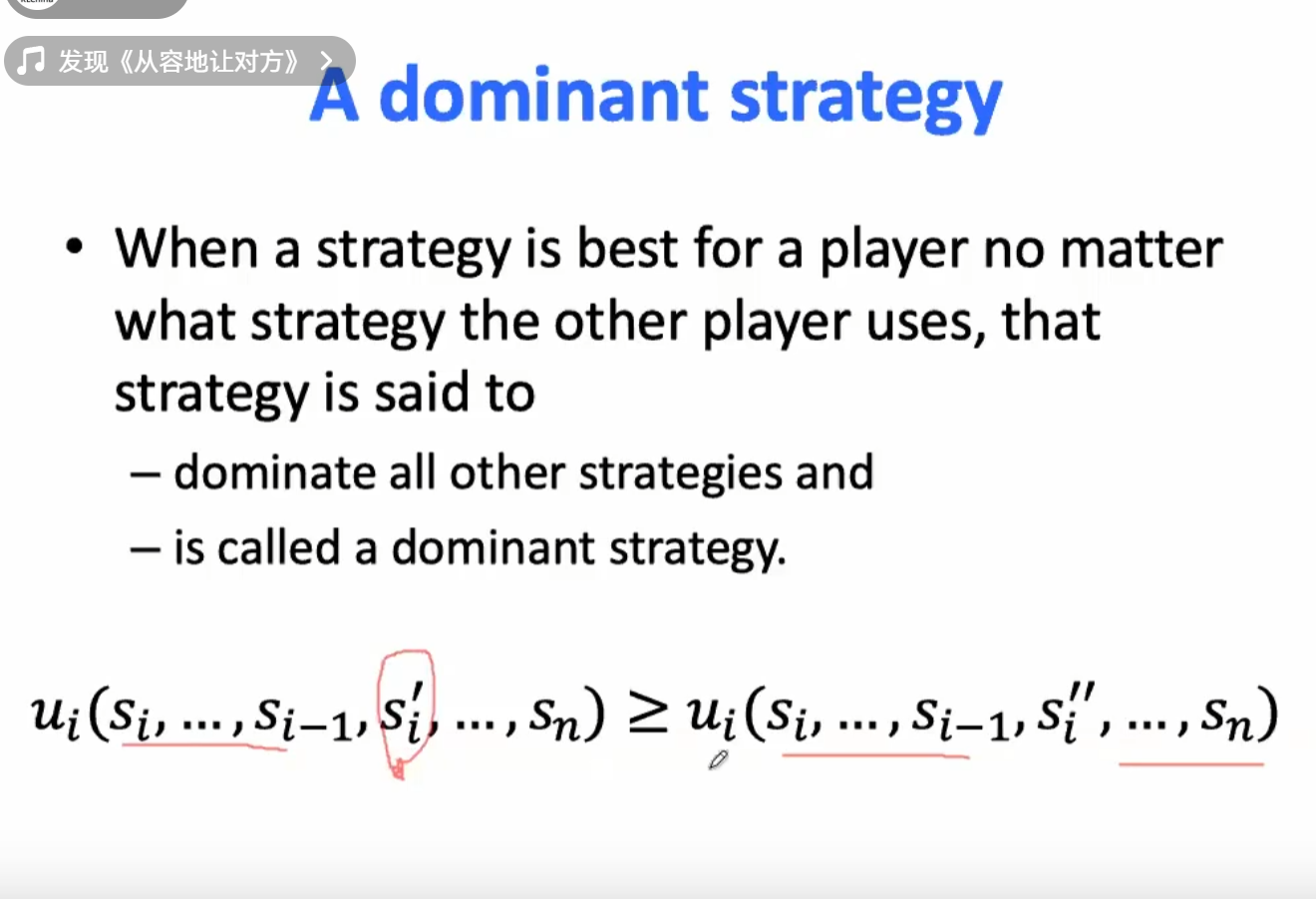 发现《从容地让对方》 >

A dominant strategy

• When a strategy is best for a player no matter what strategy the other player uses, that strategy is said to

– dominate all other strategies and

– is called a dominant strategy.

$u_i(s_i, \ldots, s_{i-1}, s_i', \ldots, s_n) \geq u_i(s_i, \ldots, s_{i-1}, s_i'', \ldots, s_n)$